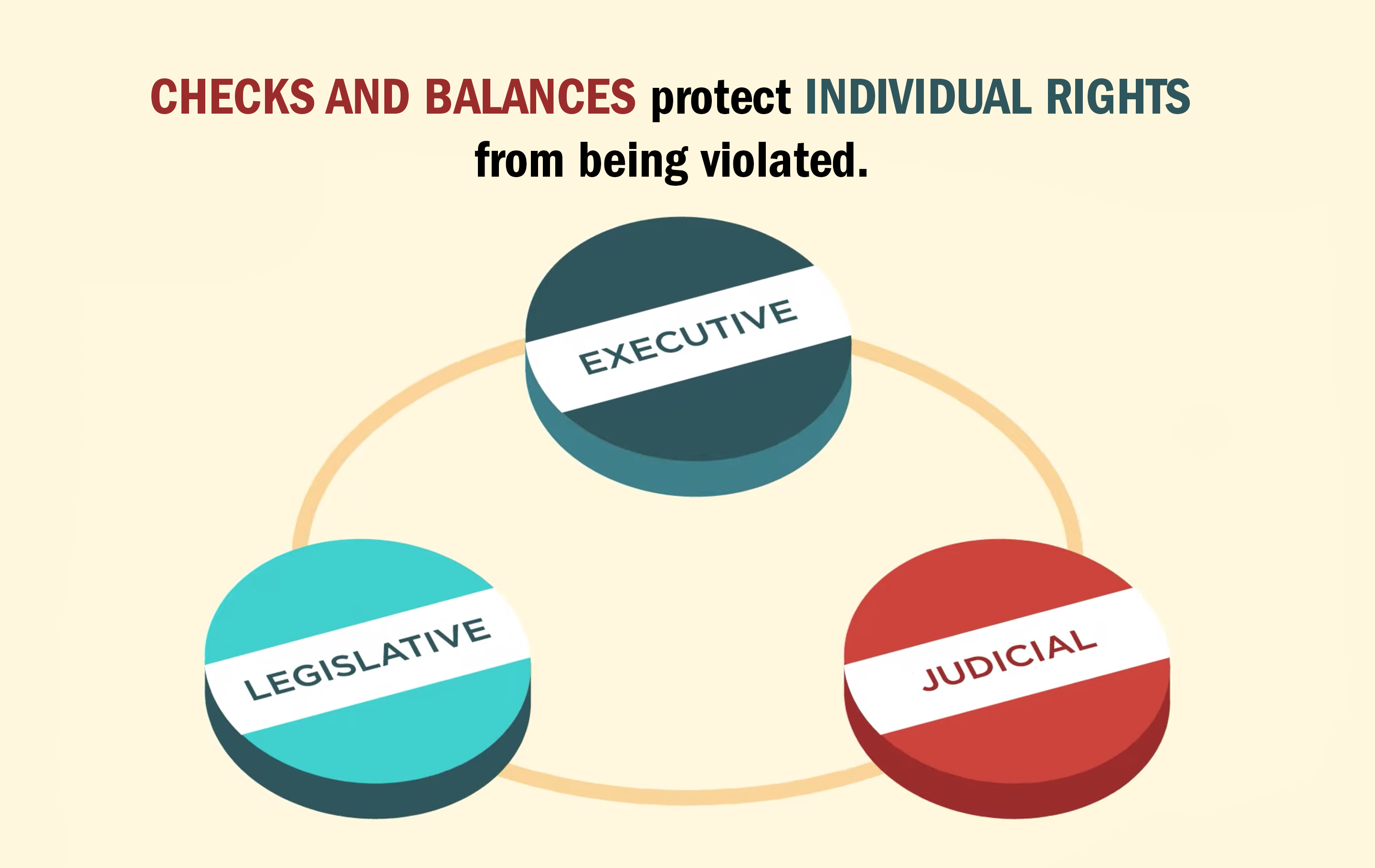 CHECKS AND BALANCES protect INDIVIDUAL RIGHTS from being violated.

EXECUTIVE

LEGISLATIVE

JUDICIAL